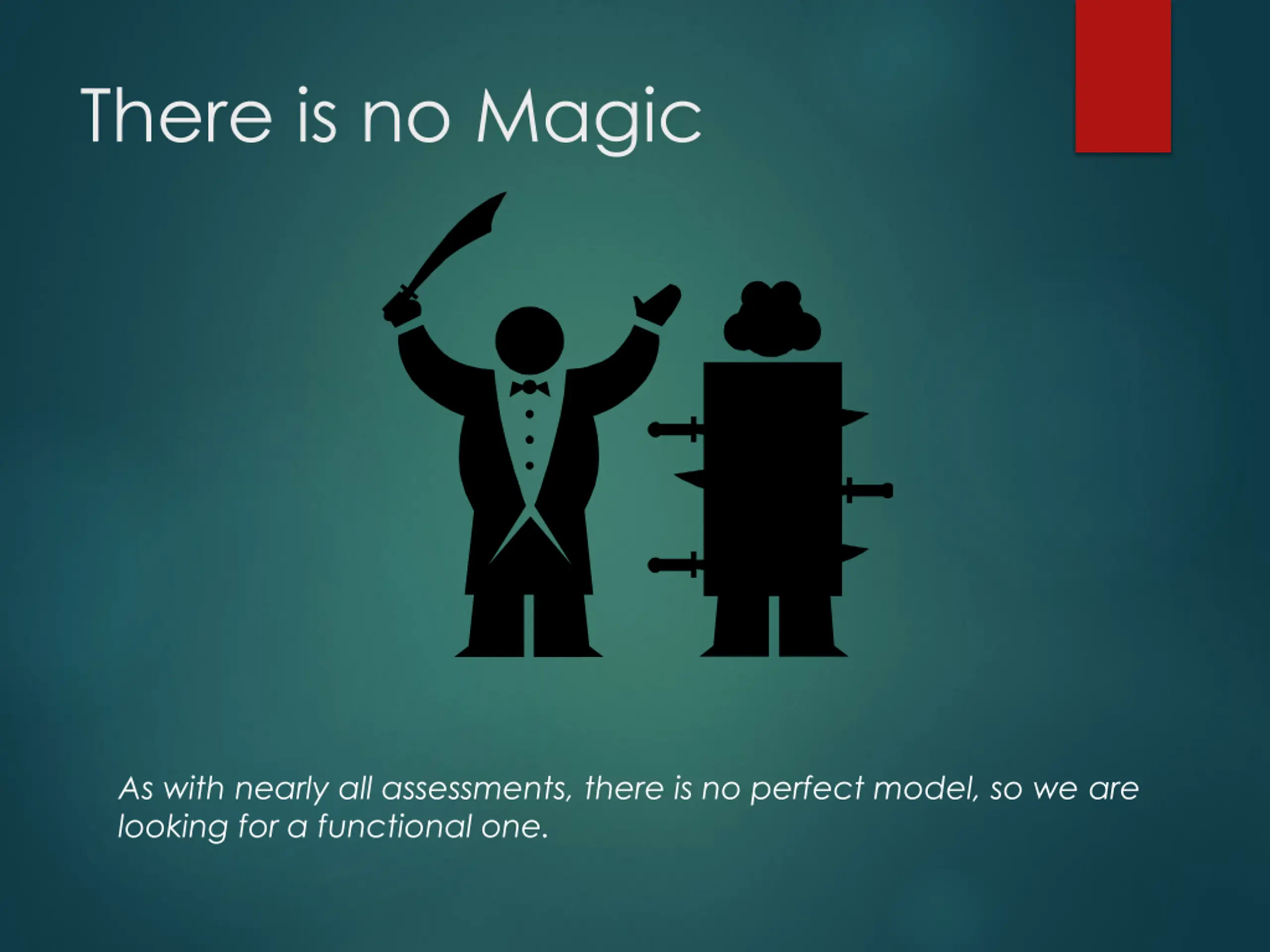 There is no Magic

As with nearly all assessments, there is no perfect model, so we are looking for a functional one.